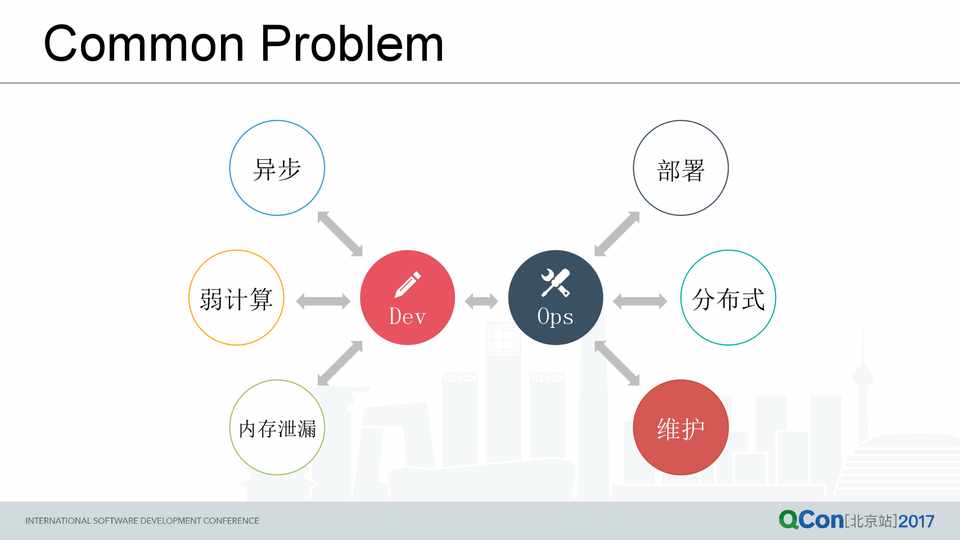 Common Problem

异步

弱计算

内存泄漏

Dev

Ops

部署

分布式

维护

INTERNATIONAL SOFTWARE DEVELOPMENT CONFERENCE

QCon[北京站]2017